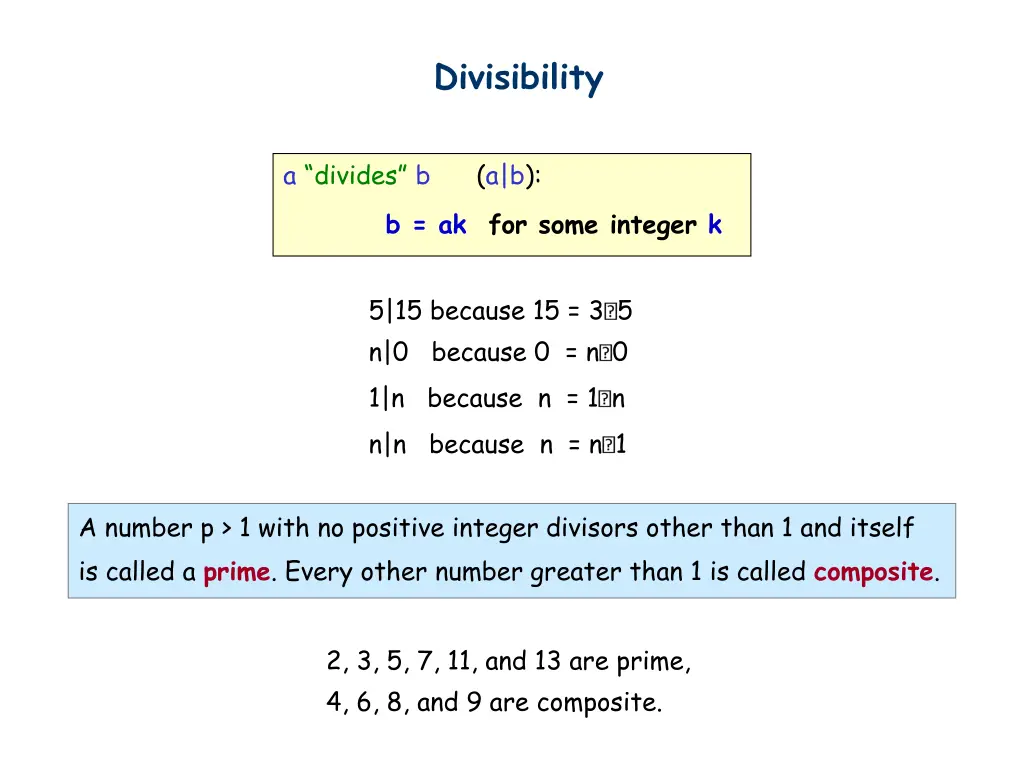 Divisibility

a “divides” b (a|b):

b = ak for some integer k

5|15 because 15 = 3⍰5

n|0 because 0 = n⍰0

1|n because n = 1⍰n

n|n because n = n⍰1

A number p > 1 with no positive integer divisors other than 1 and itself is called a prime. Every other number greater than 1 is called composite.

2, 3, 5, 7, 11, and 13 are prime,
4, 6, 8, and 9 are composite.